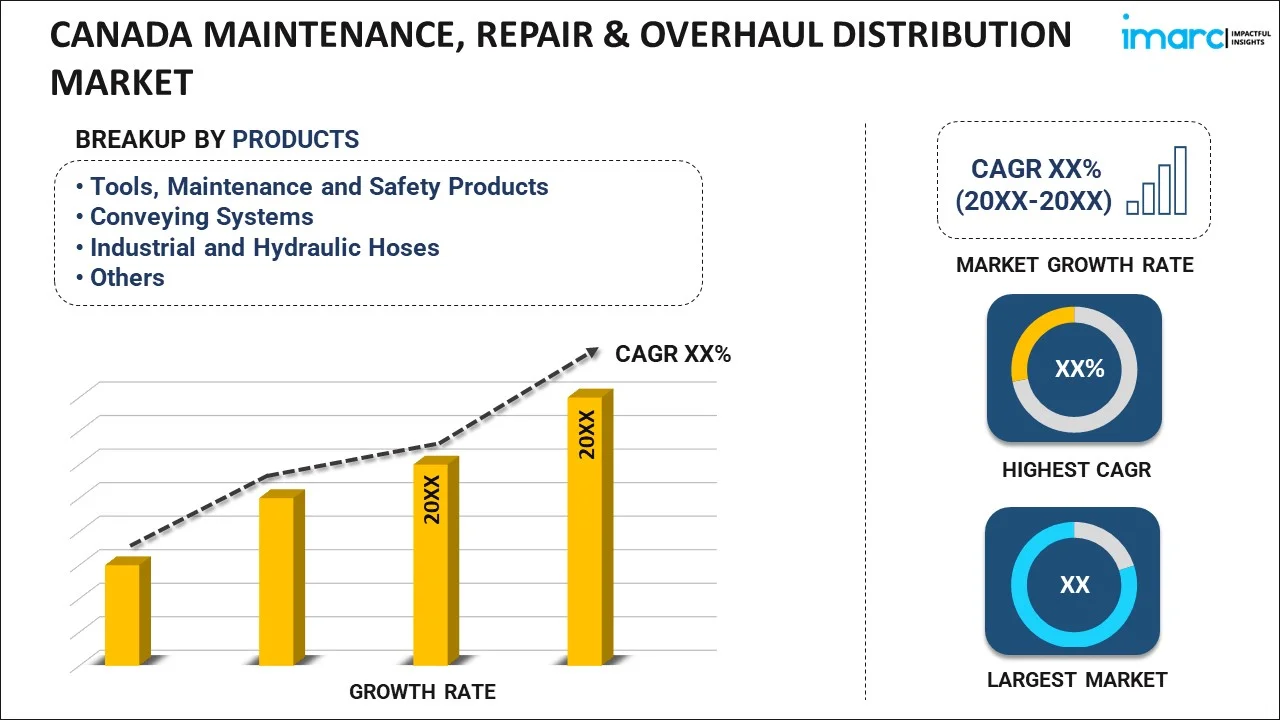 CANADA MAINTENANCE, REPAIR & OVERHAUL DISTRIBUTION MARKET

imarc IMPACTFUL INSIGHTS

BREAKUP BY PRODUCTS

• Tools, Maintenance and Safety Products
• Conveying Systems
• Industrial and Hydraulic Hoses
• Others

CAGR XX%

20XX

20XX

GROWTH RATE

CAGR XX%
(20XX-20XX)

MARKET GROWTH RATE

XX%

HIGHEST CAGR

XX

LARGEST MARKET